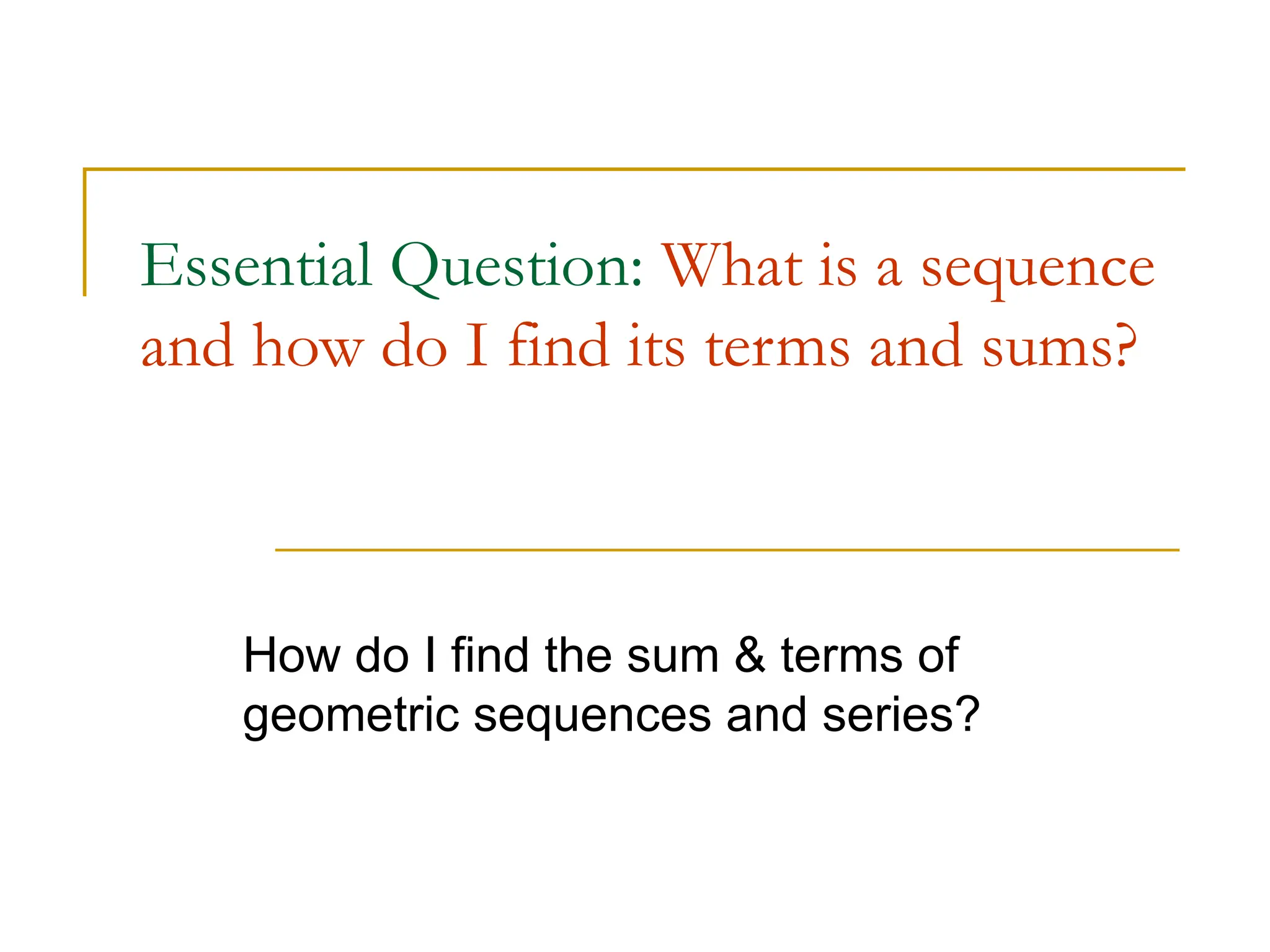 Essential Question: What is a sequence and how do I find its terms and sums?

How do I find the sum & terms of geometric sequences and series?